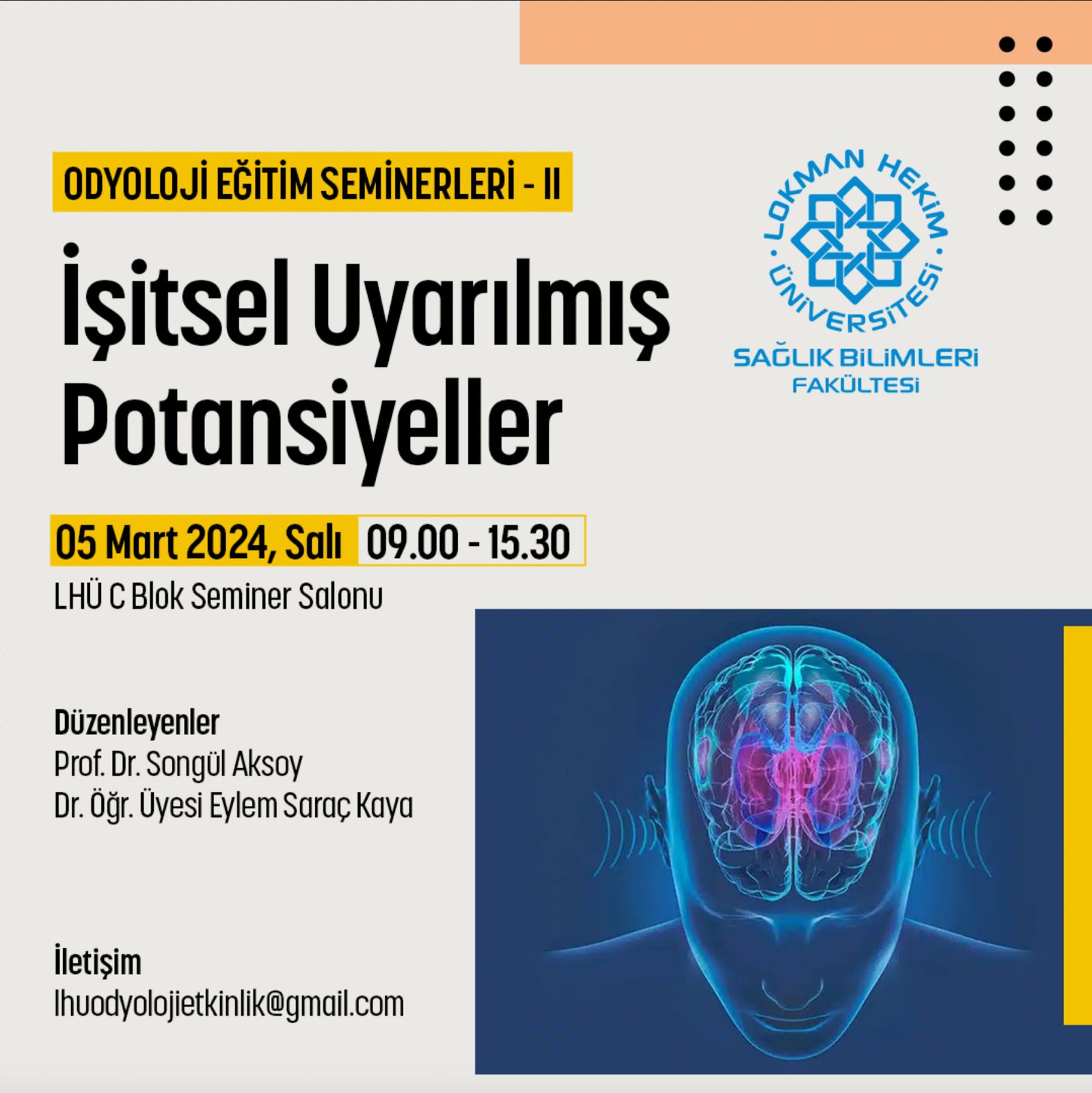 ODYOLOJİ EĞİTİM SEMİNERLERİ - II

İşitsel Uyarılmış Potansiyeller

LOKMAN HEKİM ÜNİVERSİTESİ
SAĞLIK BİLİMLERİ FAKÜLTESİ

05 Mart 2024, Salı 09.00 - 15.30
LHÜ C Blok Seminer Salonu

Düzenleyenler
Prof. Dr. Songül Aksoy
Dr. Öğr. Üyesi Eylem Saraç Kaya

İletişim
lhuodyolojietkinlik@gmail.com